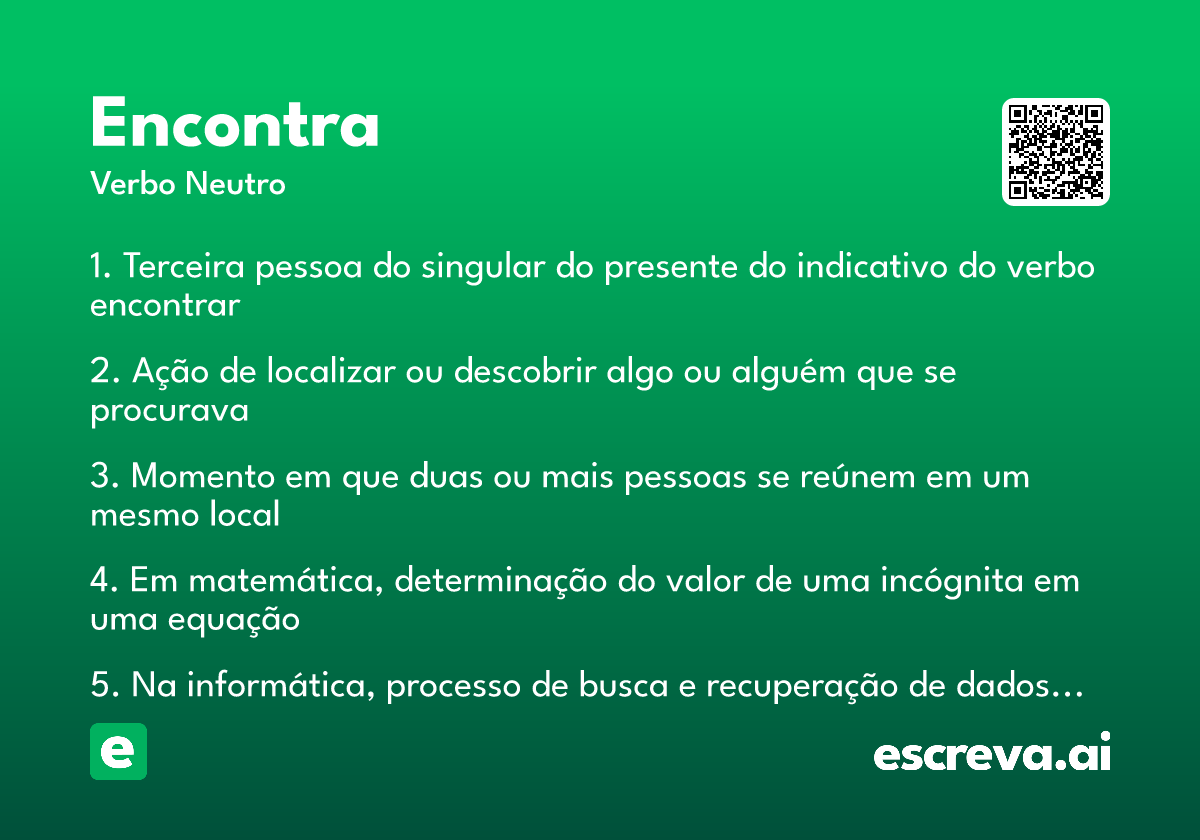 Encontra

Verbo Neutro

1. Terceira pessoa do singular do presente do indicativo do verbo encontrar

2. Ação de localizar ou descobrir algo ou alguém que se procurava

3. Momento em que duas ou mais pessoas se reúnem em um mesmo local

4. Em matemática, determinação do valor de uma incógnita em uma equação

5. Na informática, processo de busca e recuperação de dados…

e

escreva.ai